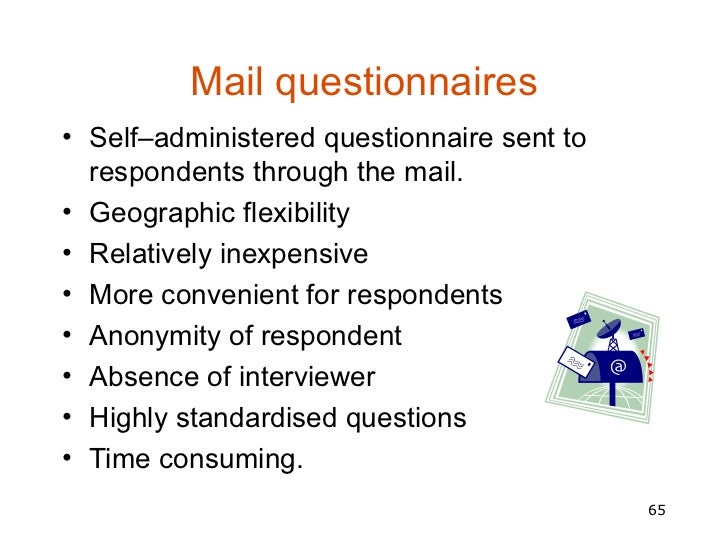 Mail questionnaires

• Self–administered questionnaire sent to respondents through the mail.
• Geographic flexibility
• Relatively inexpensive
• More convenient for respondents
• Anonymity of respondent
• Absence of interviewer
• Highly standardised questions
• Time consuming.

@

65